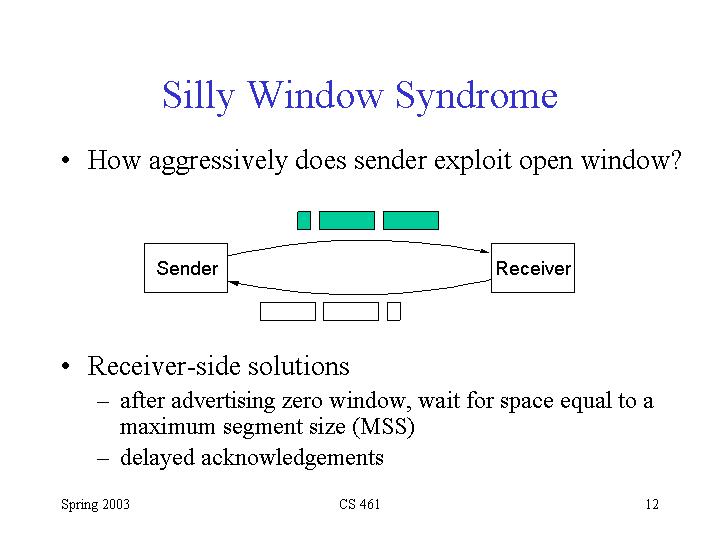 Silly Window Syndrome

• How aggressively does sender exploit open window?

Sender

Receiver

• Receiver-side solutions
– after advertising zero window, wait for space equal to a maximum segment size (MSS)
– delayed acknowledgements

Spring 2003

CS 461

12